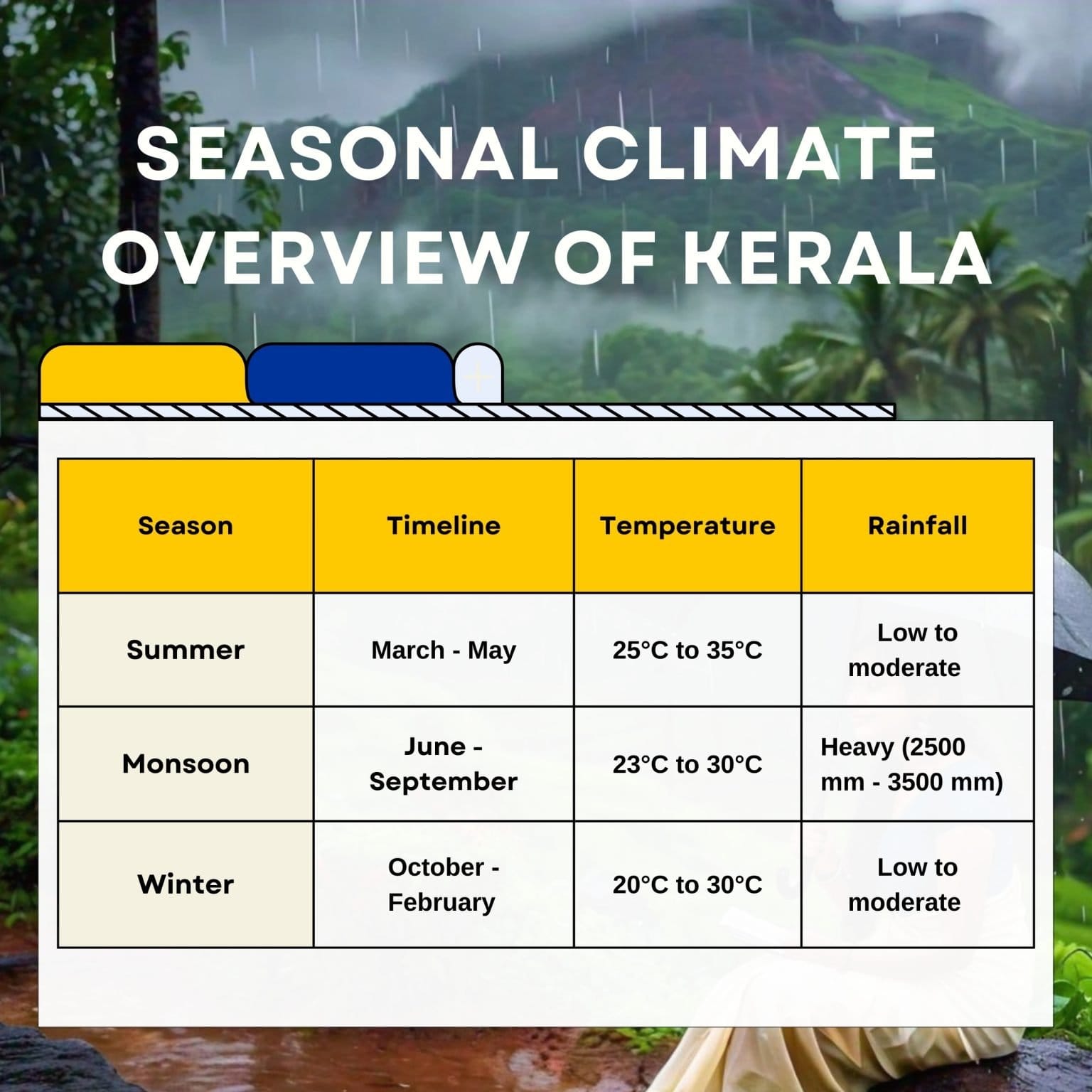 SEASONAL CLIMATE OVERVIEW OF KERALA

| Season | Timeline | Temperature | Rainfall |
|---|---|---|---|
| Summer | March - May | 25°C to 35°C | Low to moderate |
| Monsoon | June - September | 23°C to 30°C | Heavy (2500 mm - 3500 mm) |
| Winter | October - February | 20°C to 30°C | Low to moderate |